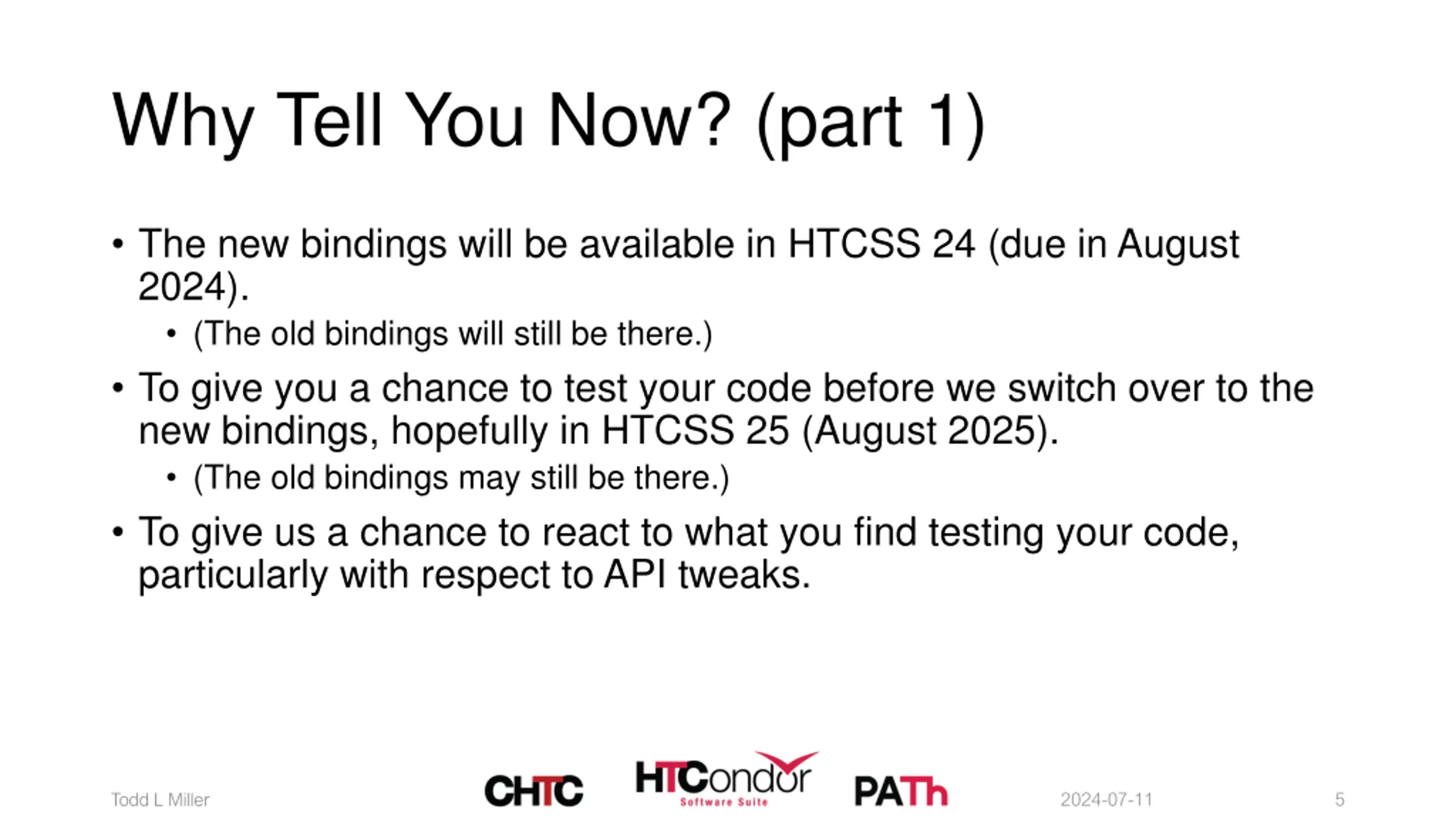 Why Tell You Now? (part 1)

• The new bindings will be available in HTCSS 24 (due in August 2024).
  • (The old bindings will still be there.)
• To give you a chance to test your code before we switch over to the new bindings, hopefully in HTCSS 25 (August 2025).
  • (The old bindings may still be there.)
• To give us a chance to react to what you find testing your code, particularly with respect to API tweaks.

Todd L Miller

CHTC

HTCondor Software Suite

PATh

2024-07-11

5